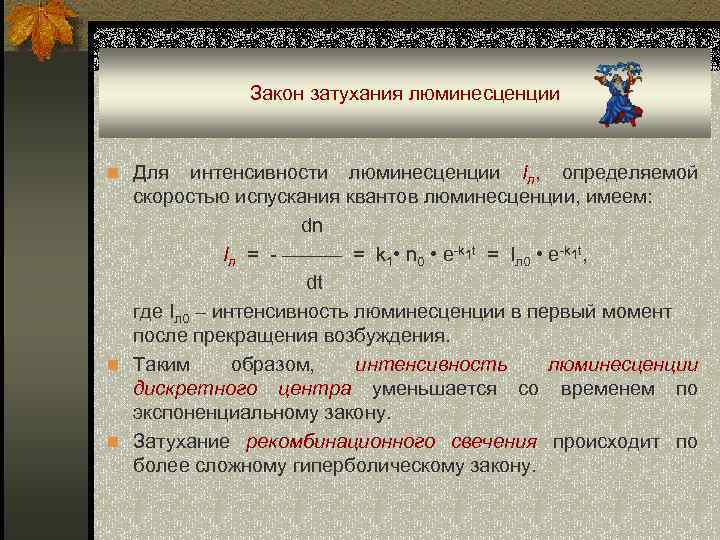 Закон затухания люминесценции

Для интенсивности люминесценции $I_л$, определяемой скоростью испускания квантов люминесценции, имеем:

$I_л = -\frac{dn}{dt} = k_1 \cdot n_0 \cdot e^{-k_1 t} = I_{л0} \cdot e^{-k_1 t}$,

где $I_{л0}$ – интенсивность люминесценции в первый момент после прекращения возбуждения.

Таким образом, интенсивность люминесценции дискретного центра уменьшается со временем по экспоненциальному закону.

Затухание рекомбинационного свечения происходит по более сложному гиперболическому закону.